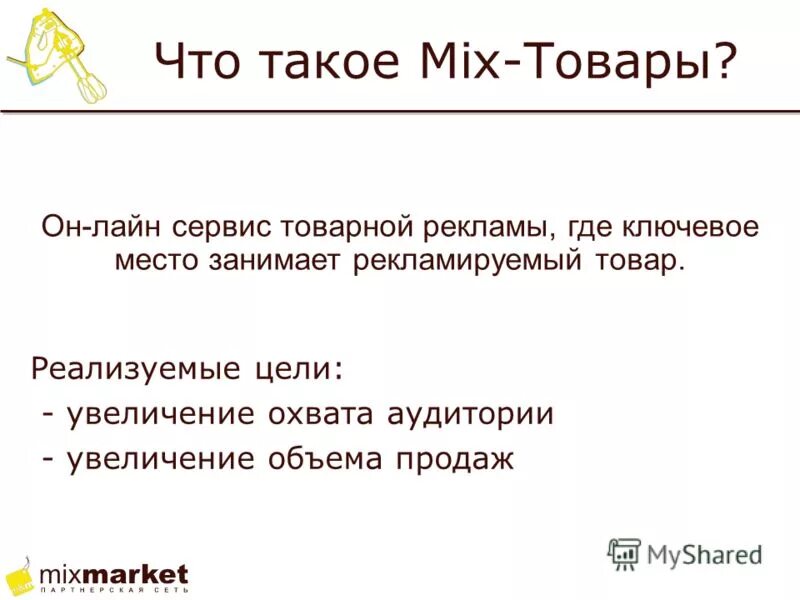 Что такое Mix-Товары?

Он-лайн сервис товарной рекламы, где ключевое место занимает рекламируемый товар.

Реализуемые цели:
- увеличение охвата аудитории
- увеличение объема продаж

mixmarket
ПАРТНЕРСКАЯ СЕТЬ

MyShared